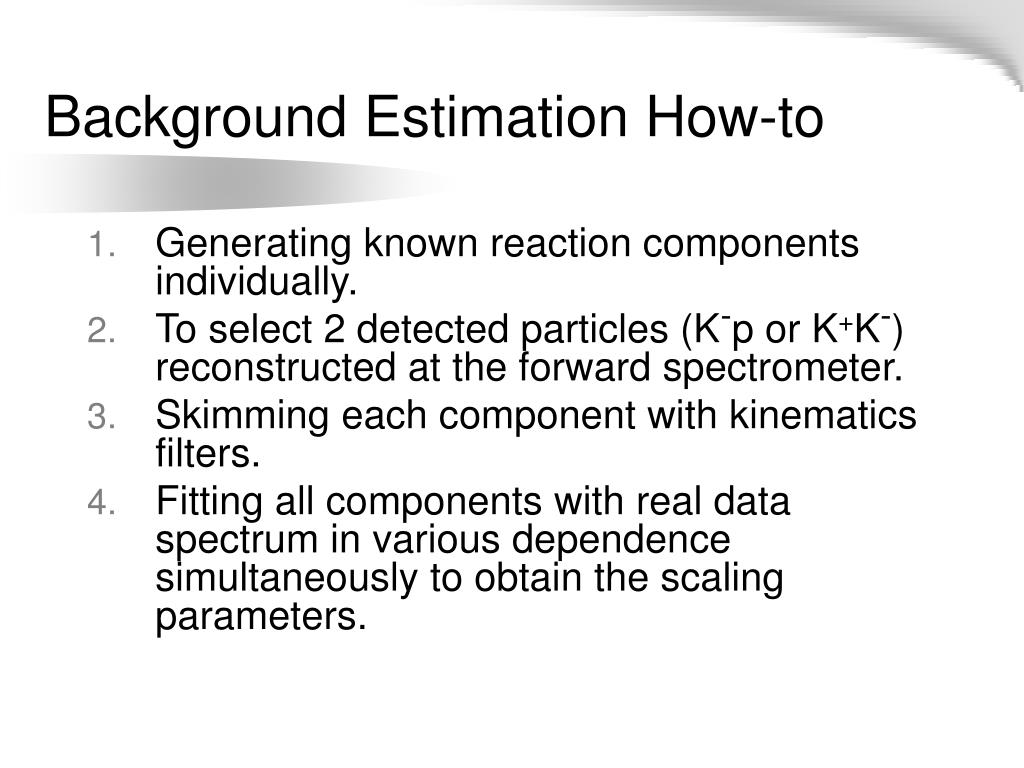 Background Estimation How-to

1. Generating known reaction components individually.
2. To select 2 detected particles ($K^-p$ or $K^+K^-$) reconstructed at the forward spectrometer.
3. Skimming each component with kinematics filters.
4. Fitting all components with real data spectrum in various dependence simultaneously to obtain the scaling parameters.